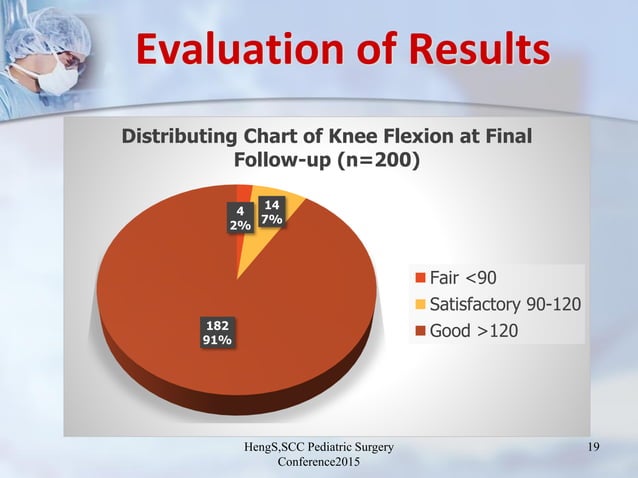 Evaluation of Results

Distributing Chart of Knee Flexion at Final Follow-up (n=200)

4
2%

14
7%

182
91%

Fair <90
Satisfactory 90-120
Good >120

HengS,SCC Pediatric Surgery Conference2015

19